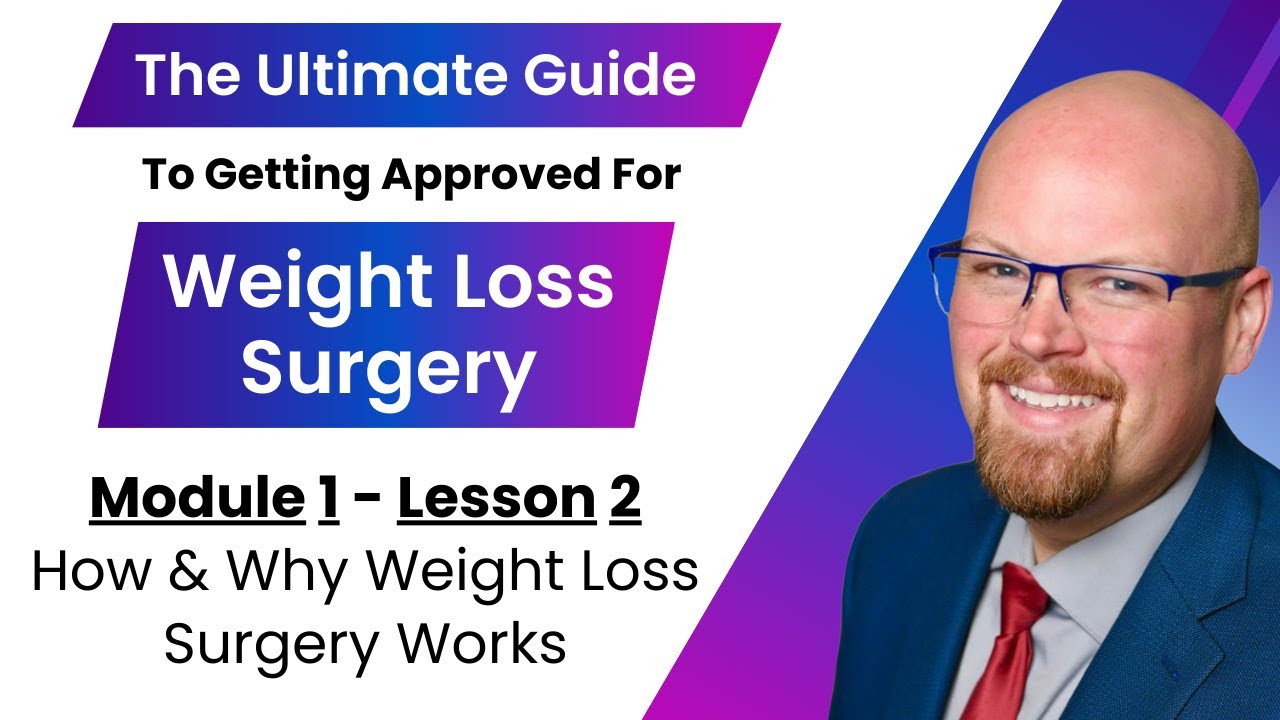 The Ultimate Guide

To Getting Approved For

Weight Loss Surgery

Module 1 - Lesson 2
How & Why Weight Loss Surgery Works